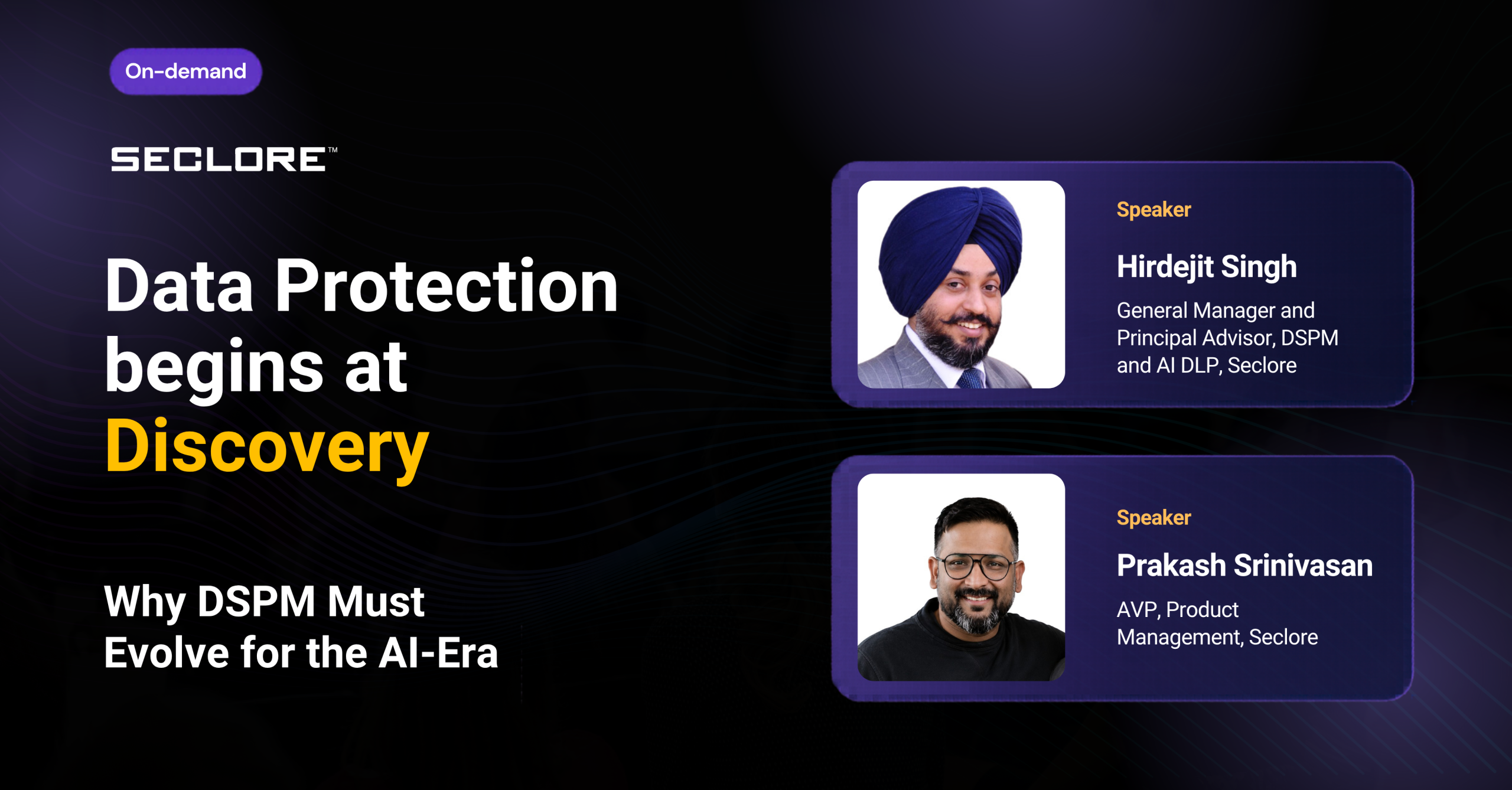 On-demand

SECLORE™

Data Protection begins at Discovery

Why DSPM Must Evolve for the AI-Era

Speaker

Hirdejit Singh

General Manager and Principal Advisor, DSPM and AI DLP, Seclore

Speaker

Prakash Srinivasan

AVP, Product Management, Seclore